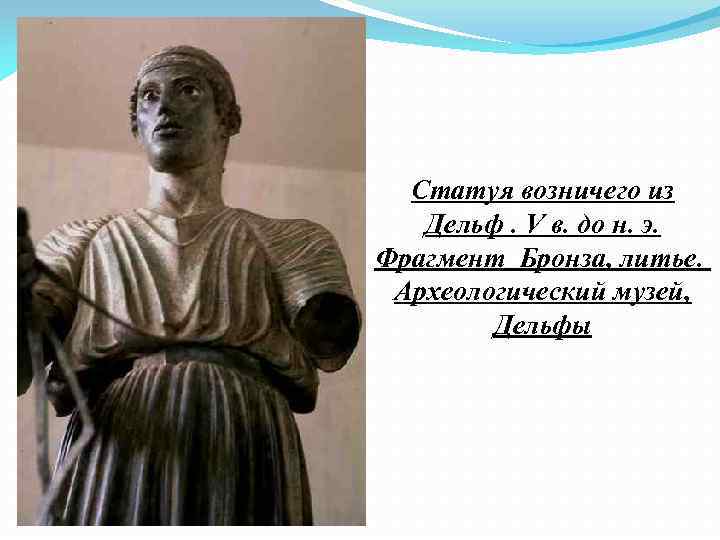 Статуя возничего из Дельф . V в. до н. э. Фрагмент Бронза, литье. Археологический музей, Дельфы